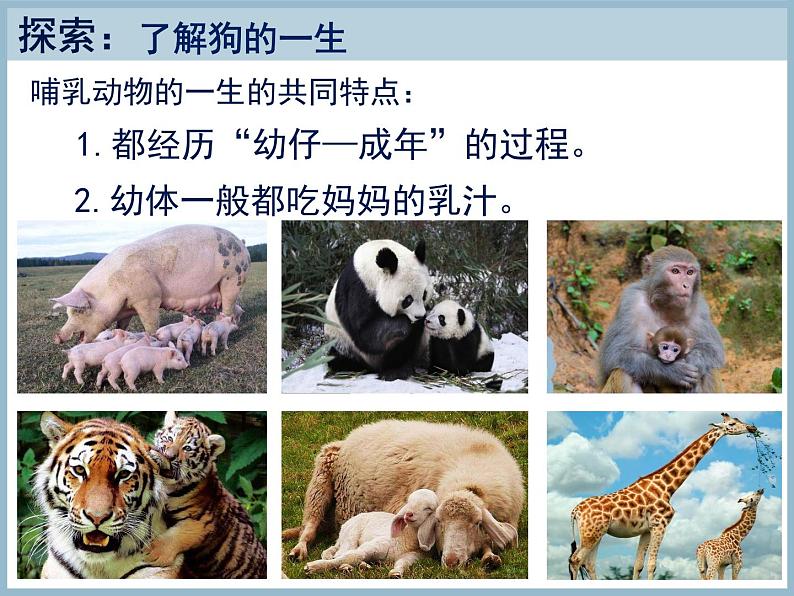 探索：了解狗的一生

哺乳动物的一生的共同特点：

1. 都经历“幼仔—成年”的过程。

2. 幼体一般都吃妈妈的乳汁。